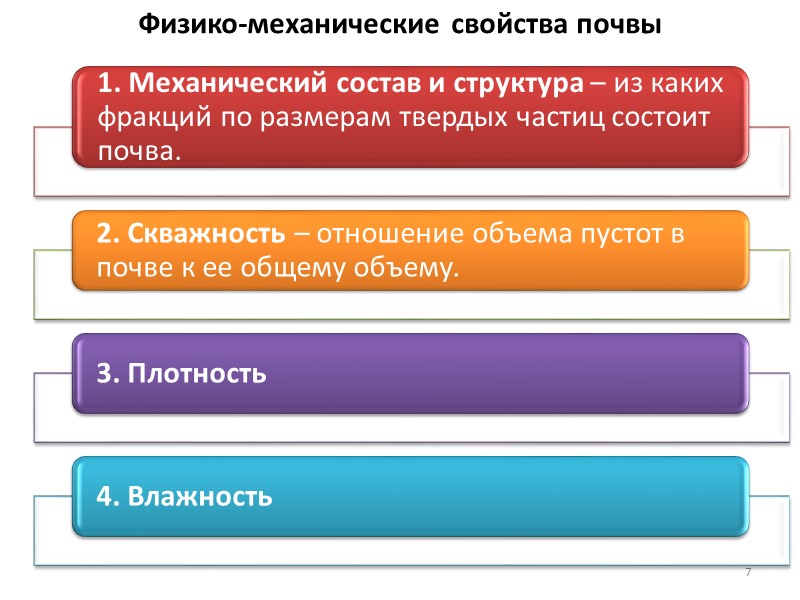 Физико-механические свойства почвы

1. Механический состав и структура – из каких фракций по размерам твердых частиц состоит почва.

2. Скважность – отношение объема пустот в почве к ее общему объему.

3. Плотность

4. Влажность

7